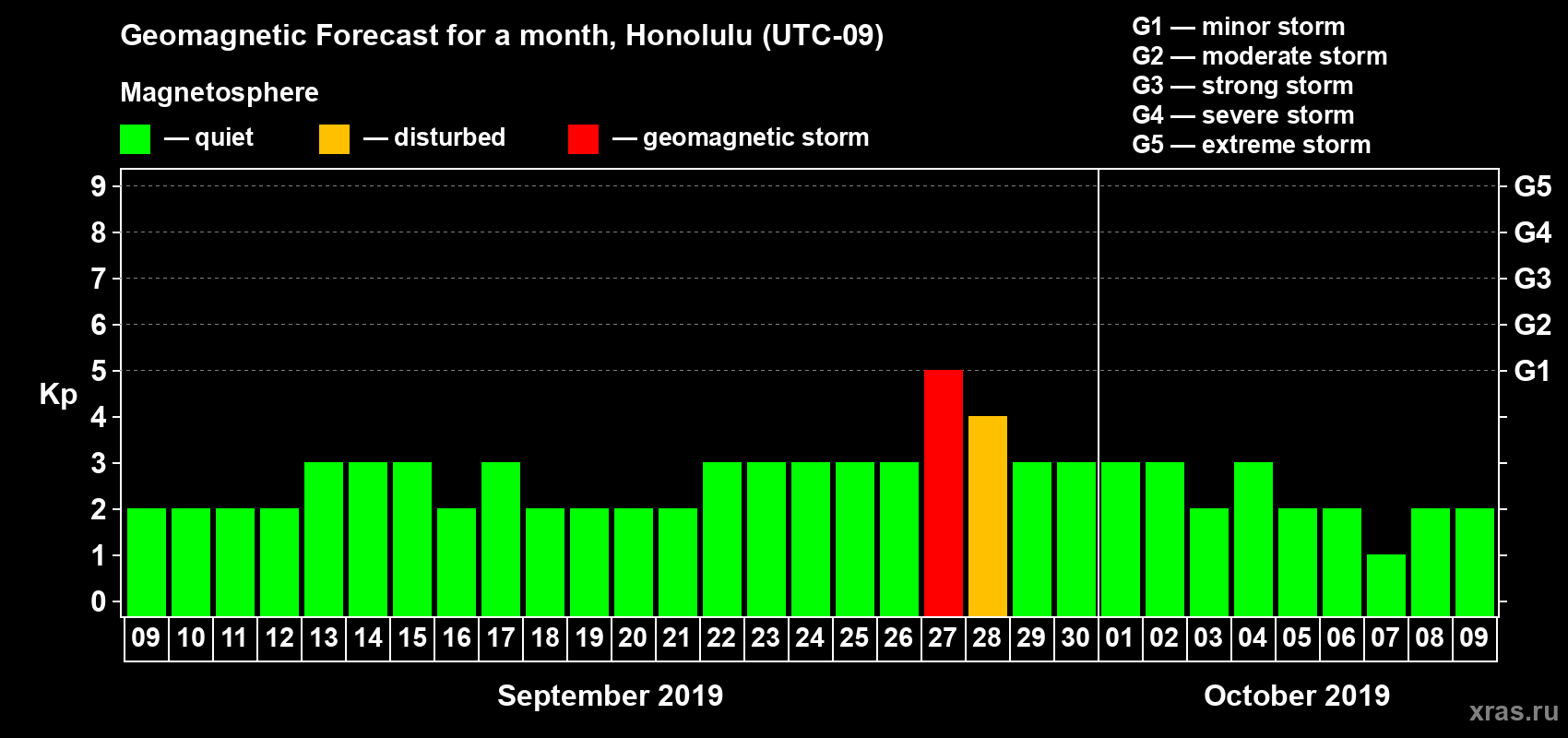 Geomagnetic Forecast for a month, Honolulu (UTC-09)

Magnetosphere

— quiet — disturbed — geomagnetic storm

G1 — minor storm
G2 — moderate storm
G3 — strong storm
G4 — severe storm
G5 — extreme storm

Kp

9 8 7 6 5 4 3 2 1 0

G5 G4 G3 G2 G1

09 10 11 12 13 14 15 16 17 18 19 20 21 22 23 24 25 26 27 28 29 30 01 02 03 04 05 06 07 08 09

September 2019

October 2019

xras.ru